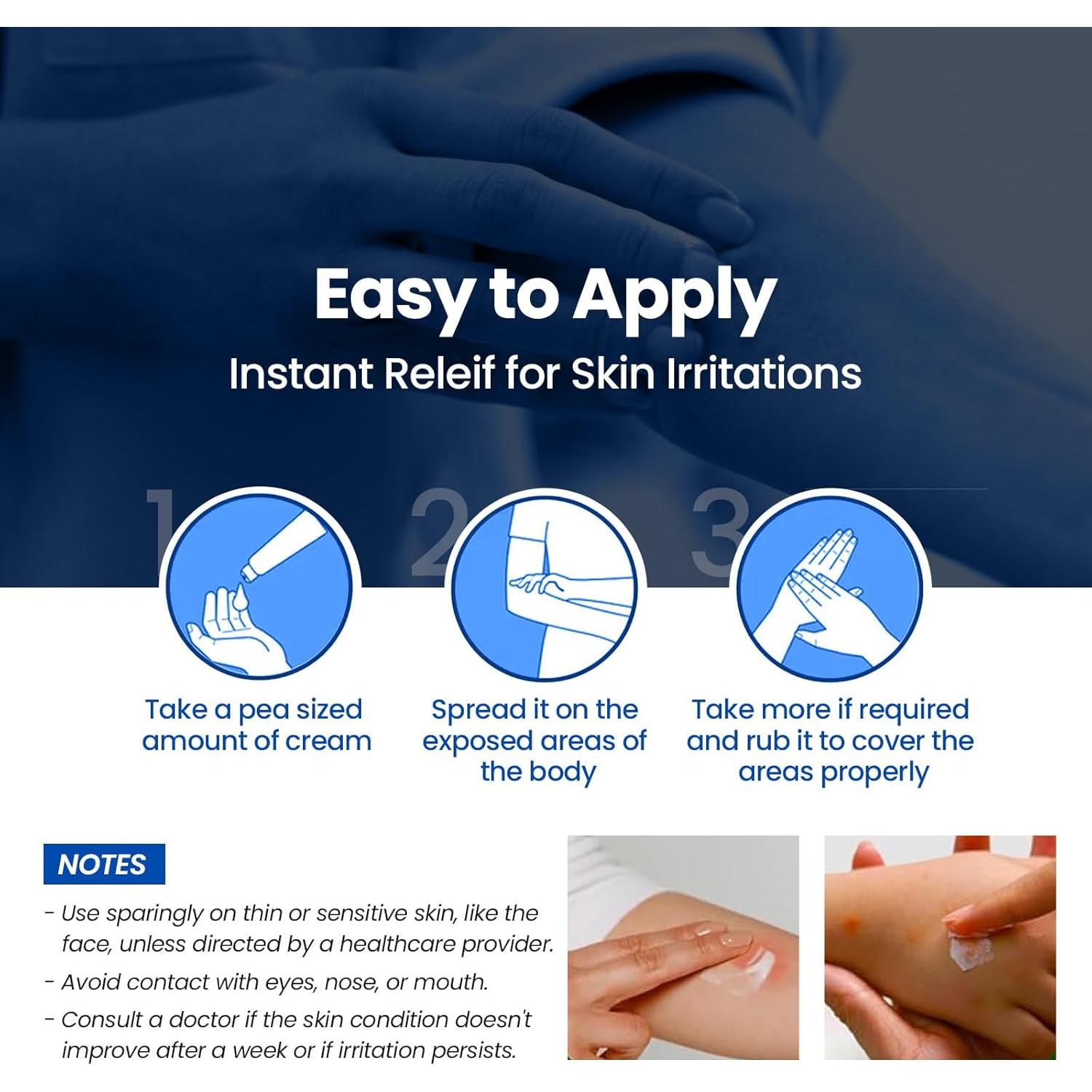 Easy to Apply
Instant Releif for Skin Irritations

1

Take a pea sized amount of cream

2

Spread it on the exposed areas of the body

3

Take more if required and rub it to cover the areas properly

NOTES

- Use sparingly on thin or sensitive skin, like the face, unless directed by a healthcare provider.
- Avoid contact with eyes, nose, or mouth.
- Consult a doctor if the skin condition doesn't improve after a week or if irritation persists.